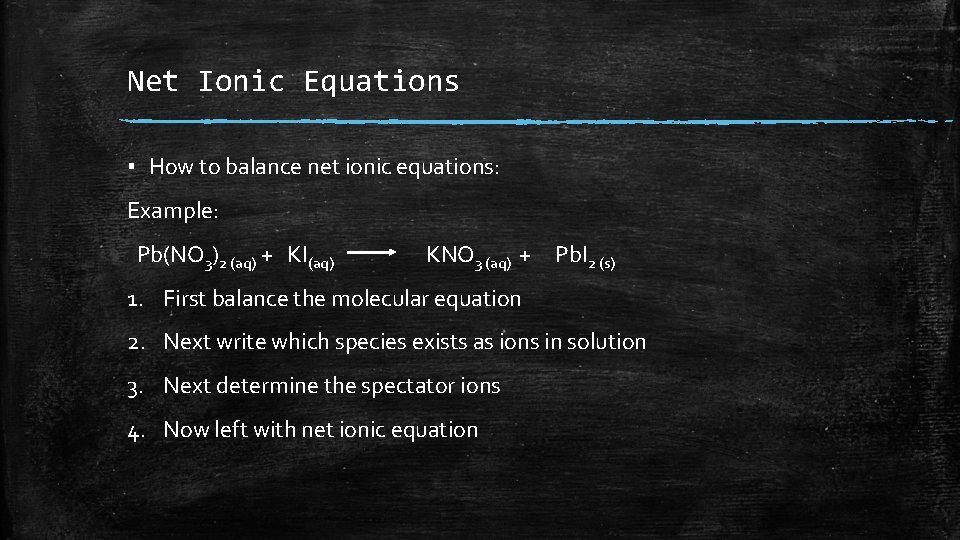 Net Ionic Equations

▪ How to balance net ionic equations:

Example:

$Pb(NO_3)_{2\,(aq)} + KI_{(aq)} \longrightarrow KNO_{3\,(aq)} + PbI_{2\,(s)}$

1. First balance the molecular equation
2. Next write which species exists as ions in solution
3. Next determine the spectator ions
4. Now left with net ionic equation